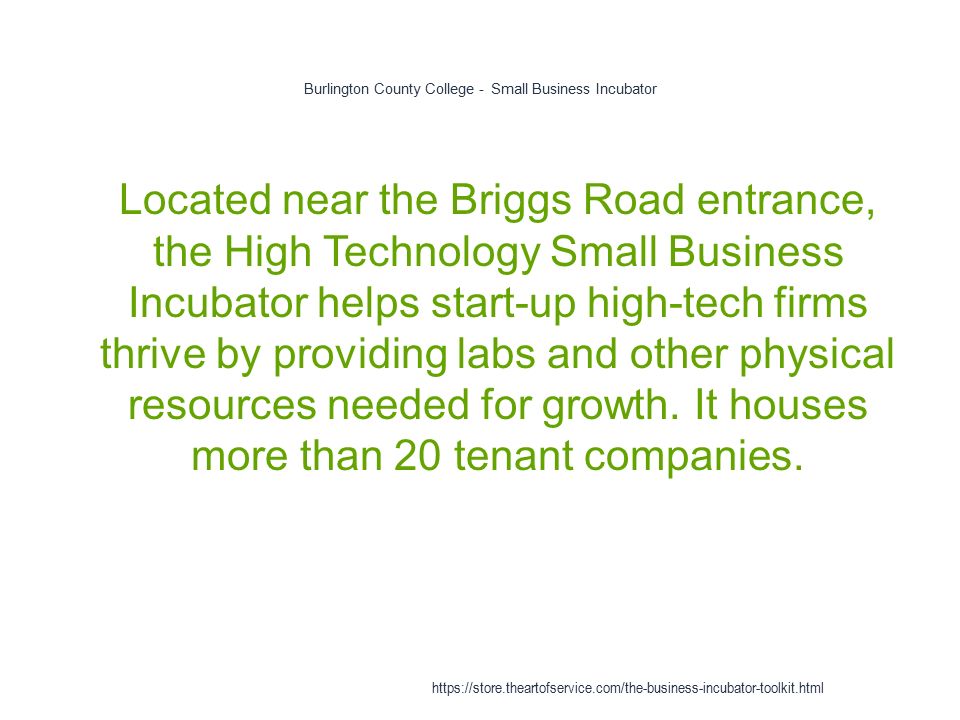 Burlington County College - Small Business Incubator

Located near the Briggs Road entrance, the High Technology Small Business Incubator helps start-up high-tech firms thrive by providing labs and other physical resources needed for growth. It houses more than 20 tenant companies.

https://store.theartofservice.com/the-business-incubator-toolkit.html